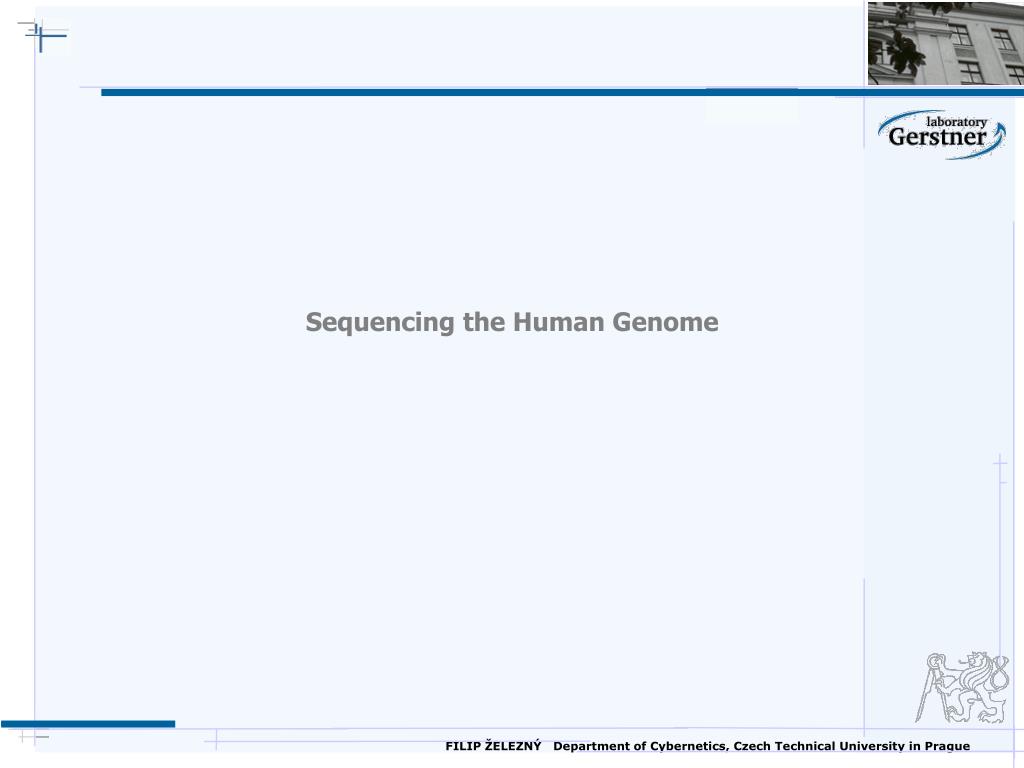 laboratory
Gerstner

Sequencing the Human Genome

FILIP ŽELEZNÝ Department of Cybernetics, Czech Technical University in Prague